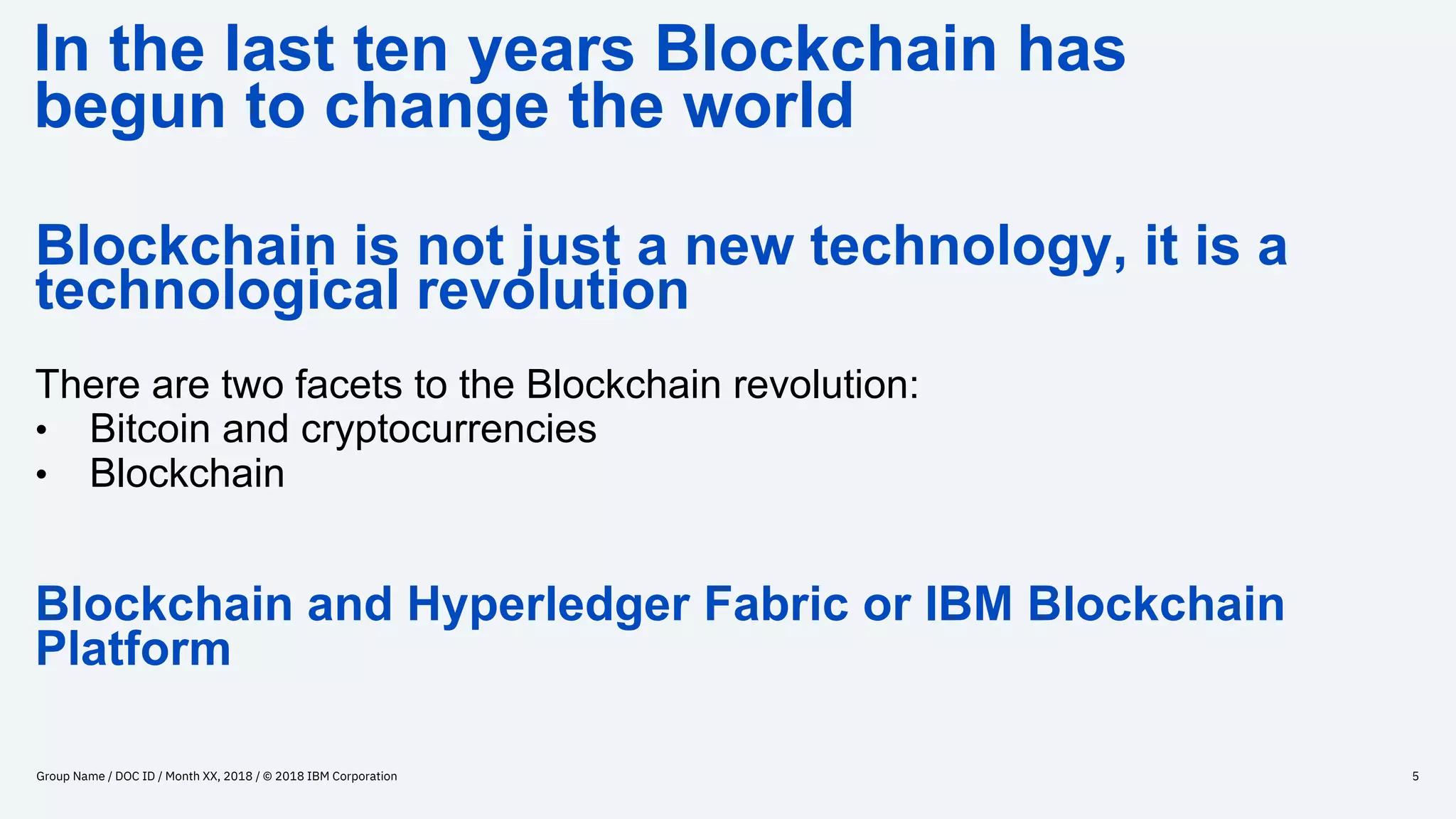 In the last ten years Blockchain has begun to change the world

Blockchain is not just a new technology, it is a technological revolution

There are two facets to the Blockchain revolution:
• Bitcoin and cryptocurrencies
• Blockchain

Blockchain and Hyperledger Fabric or IBM Blockchain Platform

Group Name / DOC ID / Month XX, 2018 / © 2018 IBM Corporation

5